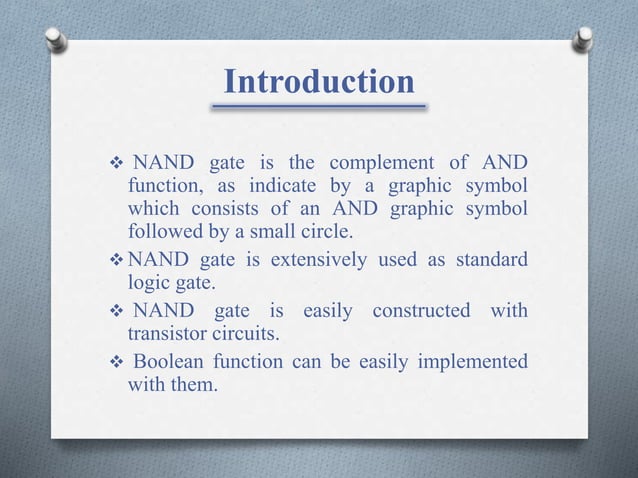 Introduction

❖ NAND gate is the complement of AND function, as indicate by a graphic symbol which consists of an AND graphic symbol followed by a small circle.

❖ NAND gate is extensively used as standard logic gate.

❖ NAND gate is easily constructed with transistor circuits.

❖ Boolean function can be easily implemented with them.